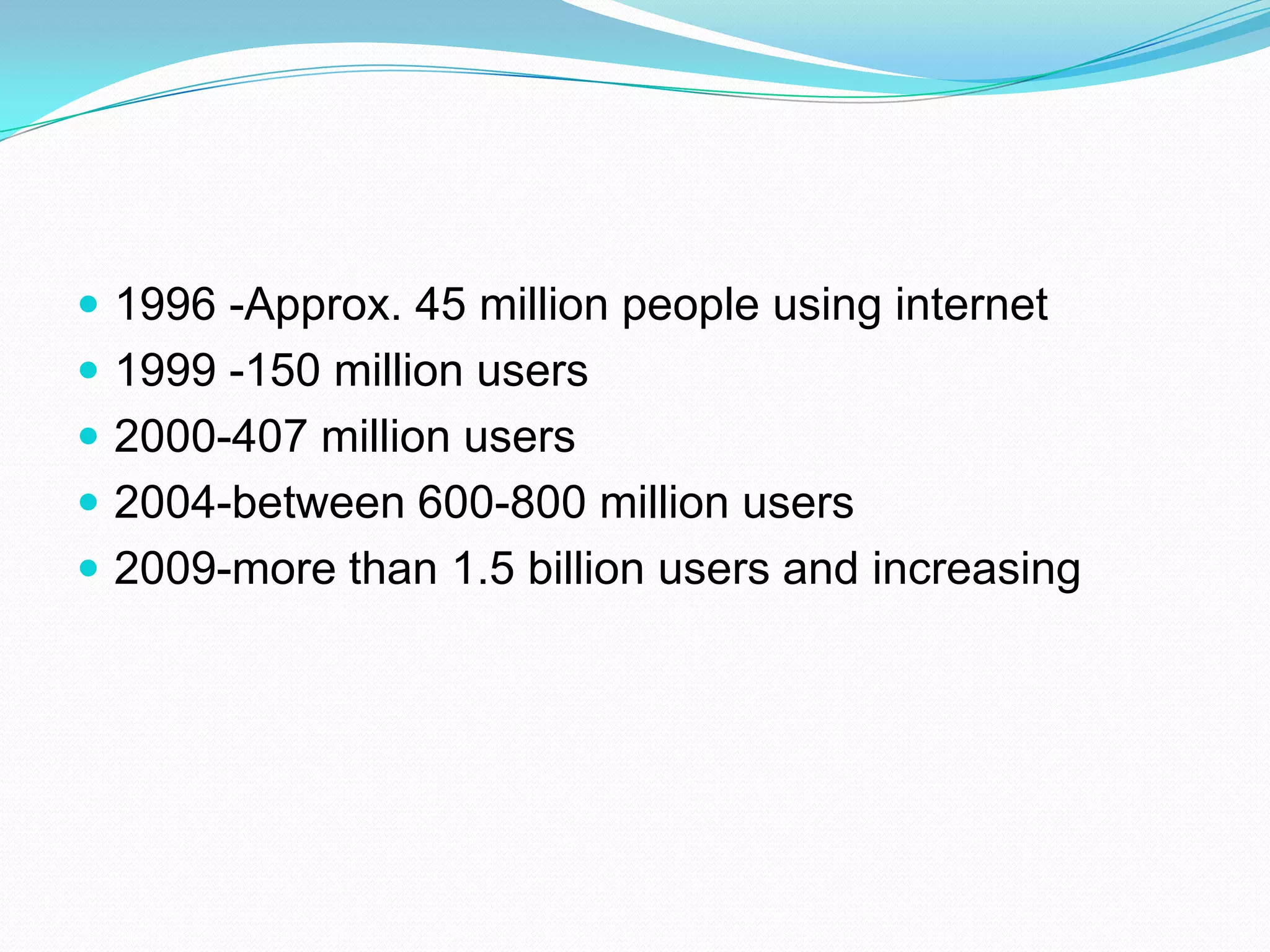 - 1996 -Approx. 45 million people using internet
- 1999 -150 million users
- 2000-407 million users
- 2004-between 600-800 million users
- 2009-more than 1.5 billion users and increasing